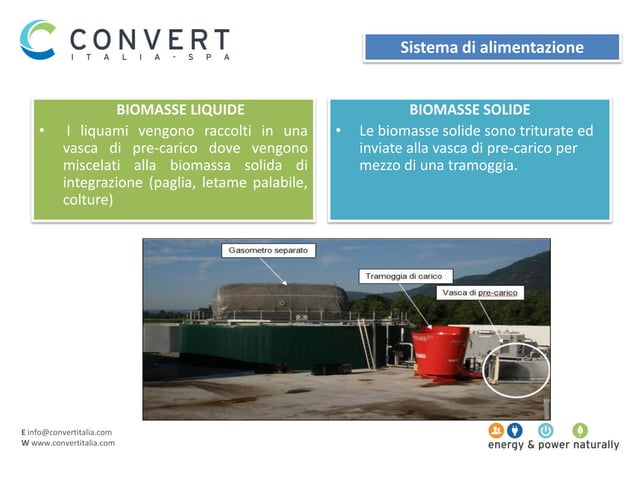 CONVERT
ITALIA · SPA

Sistema di alimentazione

BIOMASSE LIQUIDE
• I liquami vengono raccolti in una vasca di pre-carico dove vengono miscelati alla biomassa solida di integrazione (paglia, letame palabile, colture)

BIOMASSE SOLIDE
• Le biomasse solide sono triturate ed inviate alla vasca di pre-carico per mezzo di una tramoggia.

Gasometro separato
Tramoggia di carico
Vasca di pre-carico

E info@convertitalia.com
W www.convertitalia.com

energy & power naturally